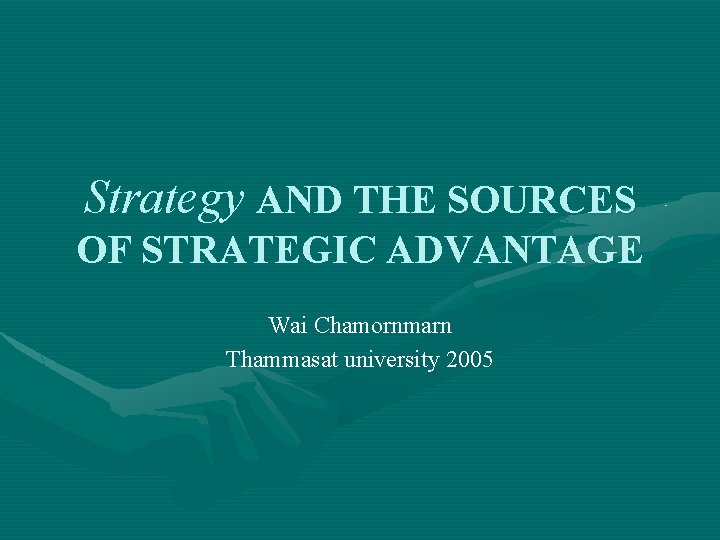 Strategy AND THE SOURCES OF STRATEGIC ADVANTAGE

Wai Chamornmarn
Thammasat university 2005